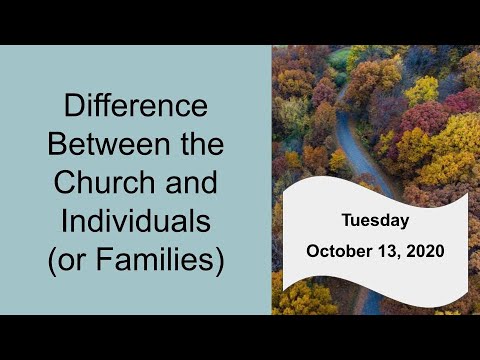 Difference Between the Church and Individuals (or Families)

Tuesday

October 13, 2020